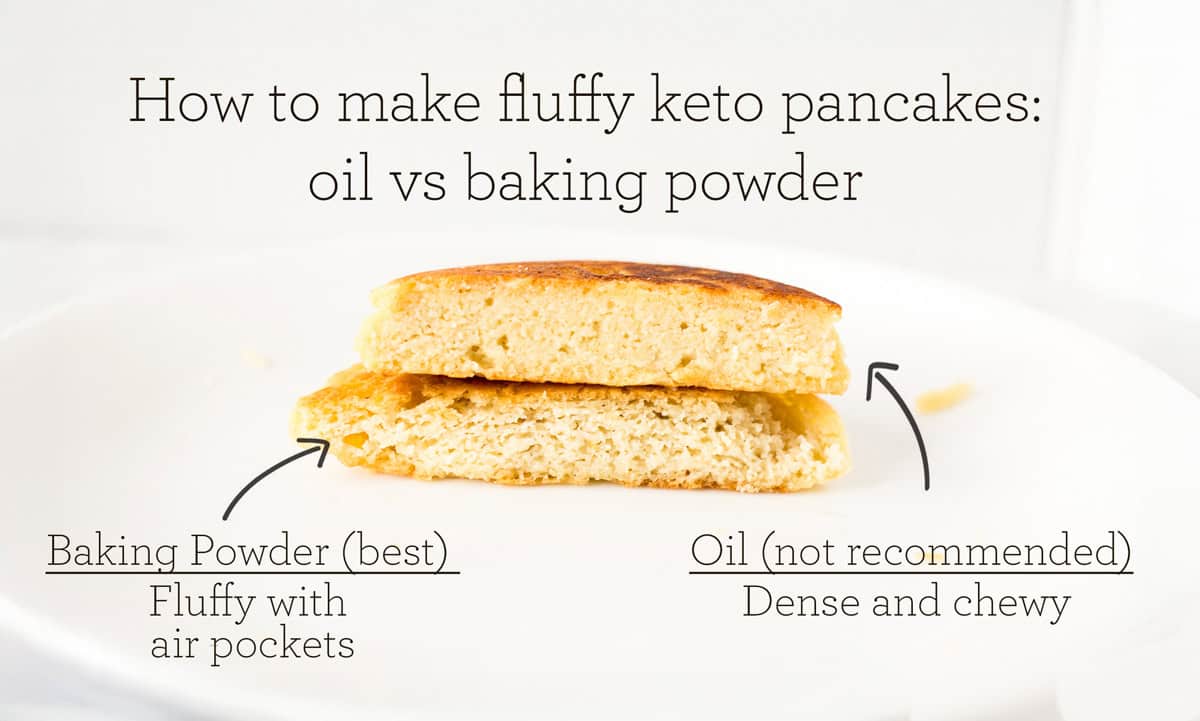 How to make fluffy keto pancakes: oil vs baking powder

Baking Powder (best)
Fluffy with air pockets

Oil (not recommended)
Dense and chewy